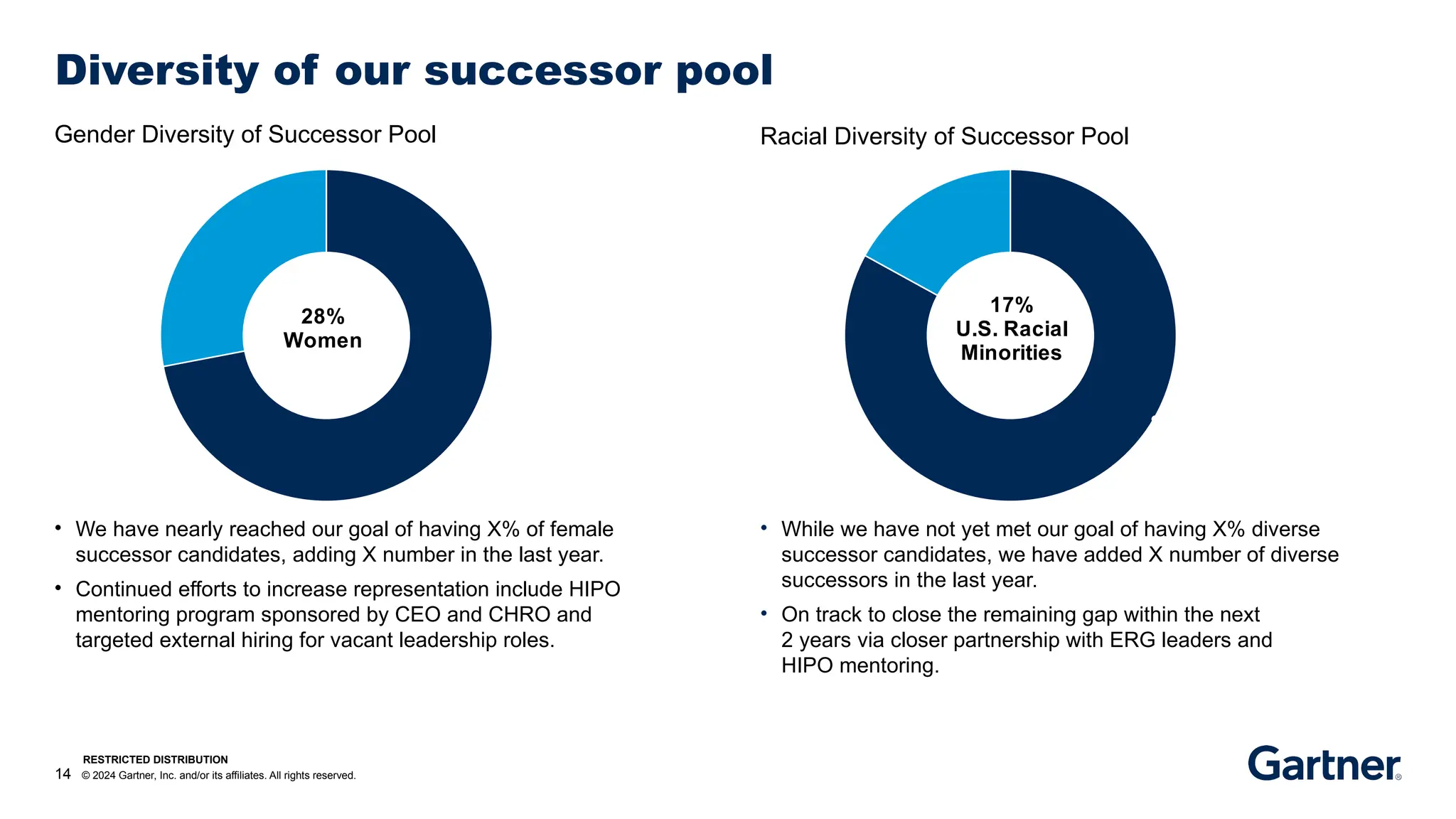 Diversity of our successor pool

Gender Diversity of Successor Pool

28%
Women

• We have nearly reached our goal of having X% of female successor candidates, adding X number in the last year.

• Continued efforts to increase representation include HIPO mentoring program sponsored by CEO and CHRO and targeted external hiring for vacant leadership roles.

Racial Diversity of Successor Pool

17%
U.S. Racial
Minorities

• While we have not yet met our goal of having X% diverse successor candidates, we have added X number of diverse successors in the last year.

• On track to close the remaining gap within the next 2 years via closer partnership with ERG leaders and HIPO mentoring.

RESTRICTED DISTRIBUTION
14 © 2024 Gartner, Inc. and/or its affiliates. All rights reserved.

Gartner®